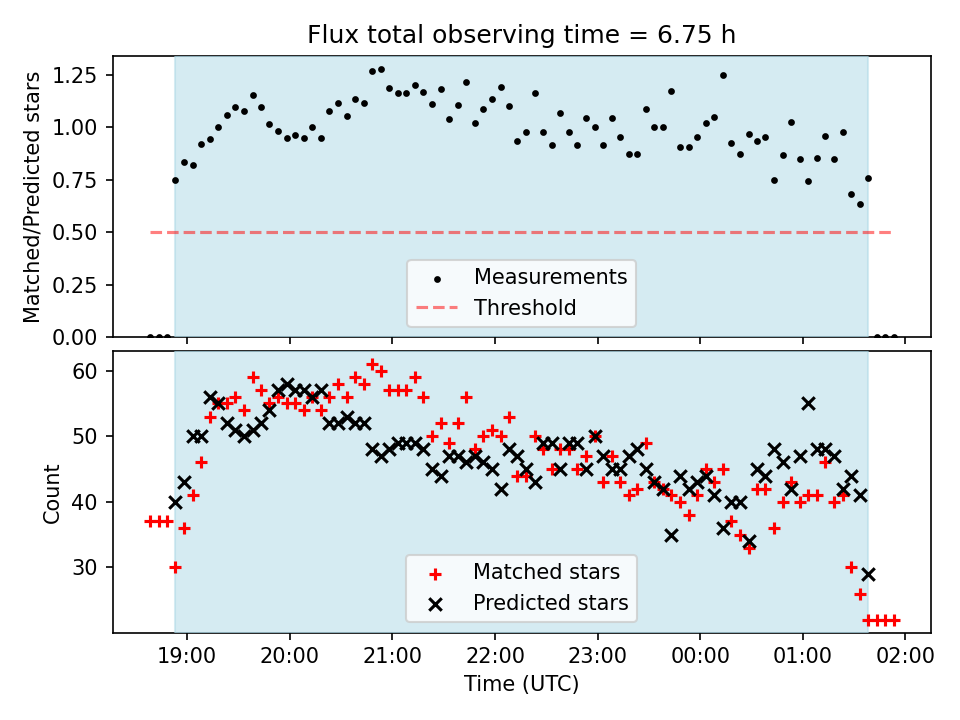 Flux total observing time = 6.75 h

Matched/Predicted stars

1.25
1.00
0.75
0.50
0.25
0.00

Measurements
Threshold

Count

60
50
40
30

Matched stars
Predicted stars

19:00
20:00
21:00
22:00
23:00
00:00
01:00
02:00

Time (UTC)